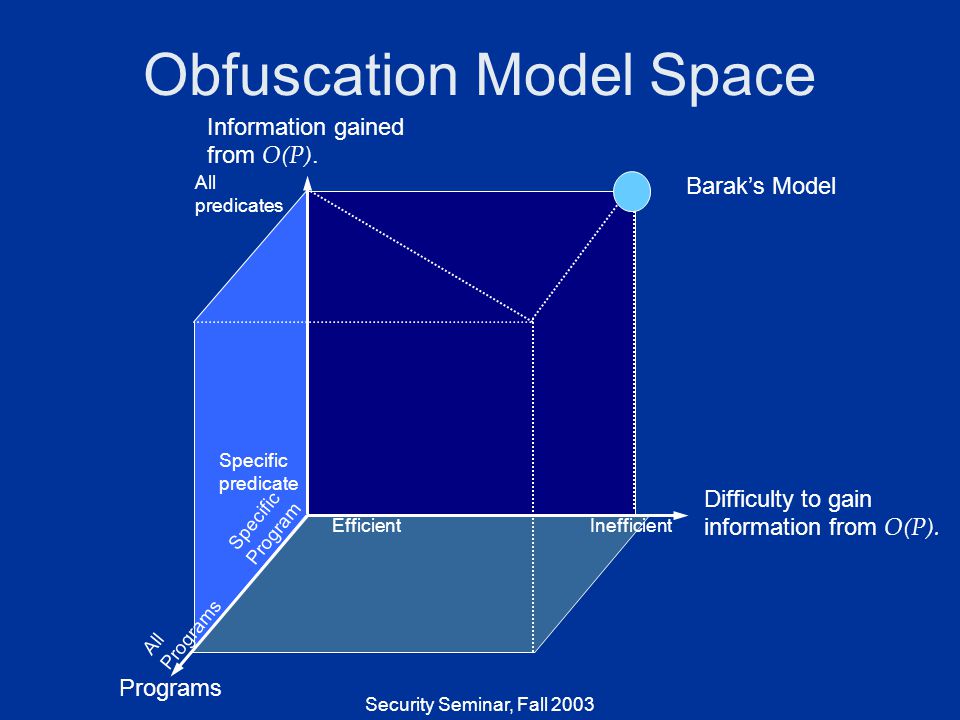 Obfuscation Model Space

Information gained from $O(P)$.

All predicates

Barak's Model

Specific predicate

Specific Program

Efficient

Inefficient

Difficulty to gain information from $O(P)$.

All Programs

Programs

Security Seminar, Fall 2003